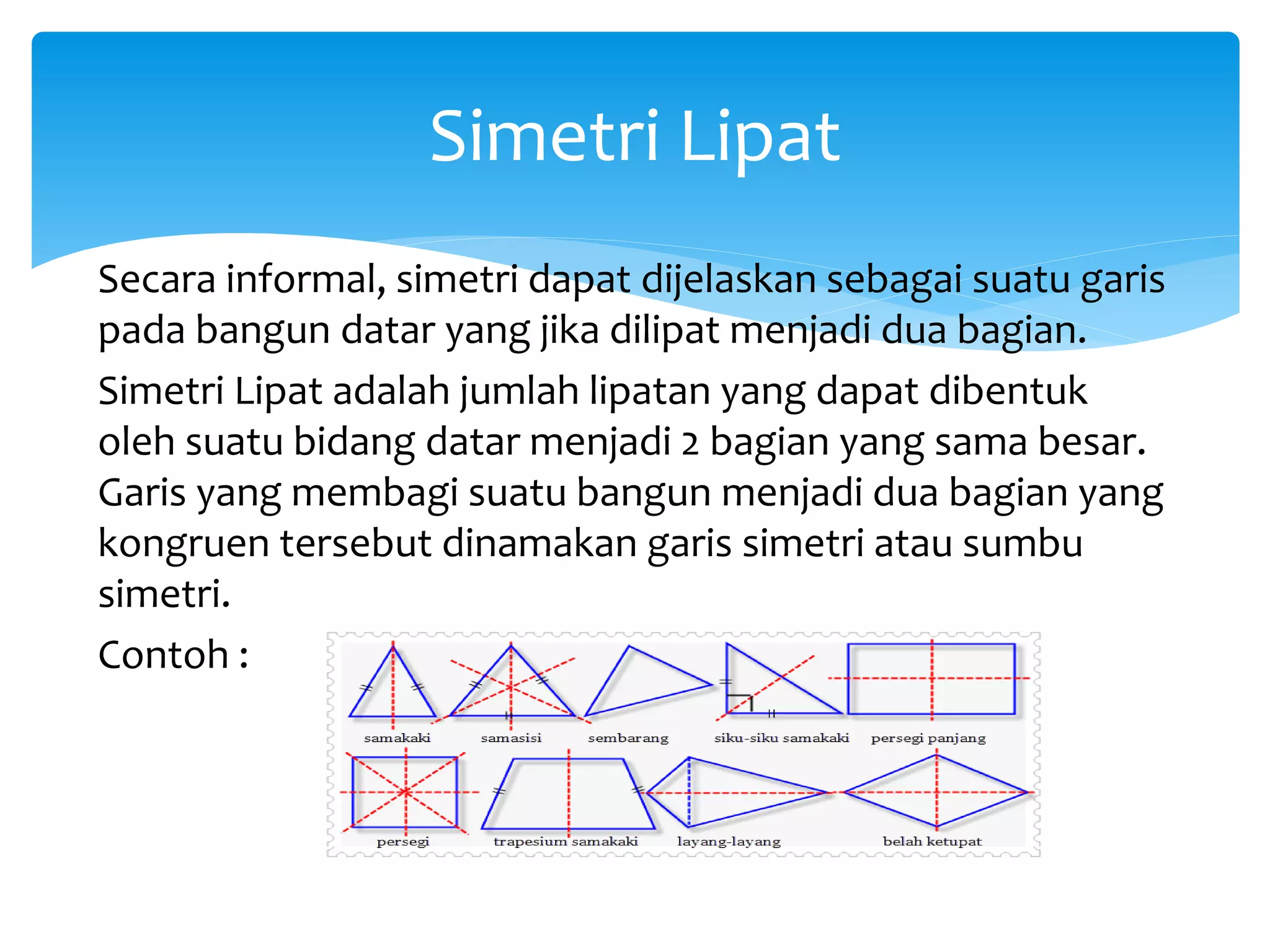 Simetri Lipat

Secara informal, simetri dapat dijelaskan sebagai suatu garis pada bangun datar yang jika dilipat menjadi dua bagian.

Simetri Lipat adalah jumlah lipatan yang dapat dibentuk oleh suatu bidang datar menjadi 2 bagian yang sama besar. Garis yang membagi suatu bangun menjadi dua bagian yang kongruen tersebut dinamakan garis simetri atau sumbu simetri.

Contoh :

samakaki
samasisi
sembarang
siku-siku samakaki
persegi panjang
persegi
trapesium samakaki
layang-layang
belah ketupat